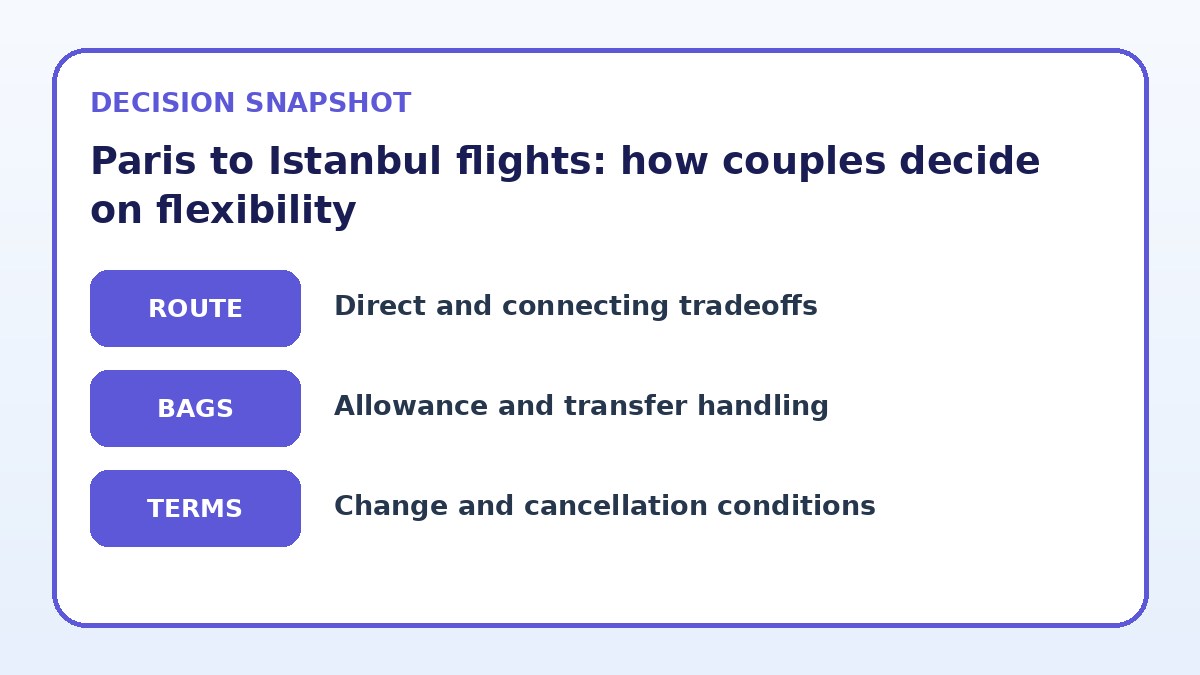 DECISION SNAPSHOT

Paris to Istanbul flights: how couples decide on flexibility

ROUTE
Direct and connecting tradeoffs

BAGS
Allowance and transfer handling

TERMS
Change and cancellation conditions